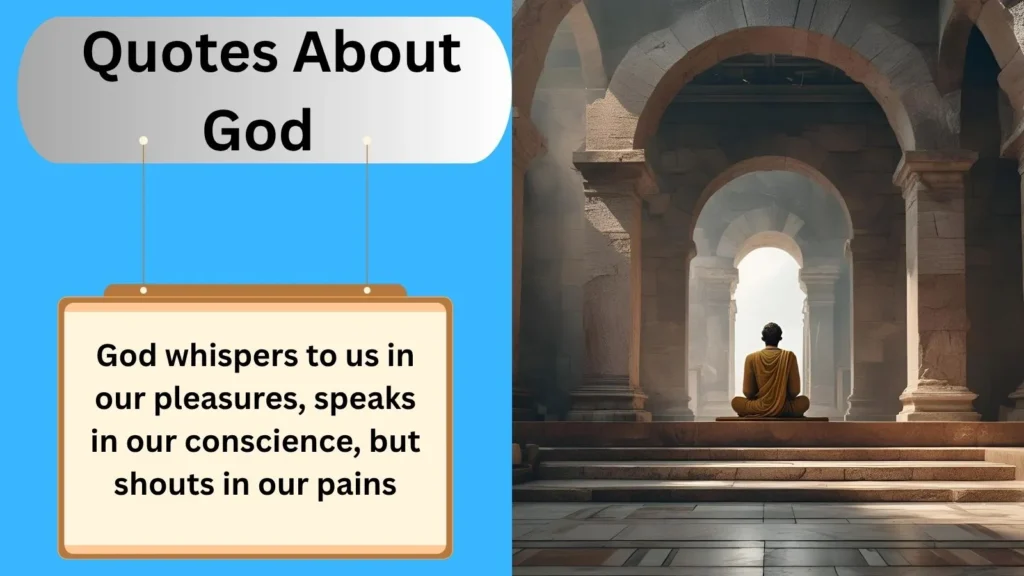 Quotes About God

God whispers to us in our pleasures, speaks in our conscience, but shouts in our pains